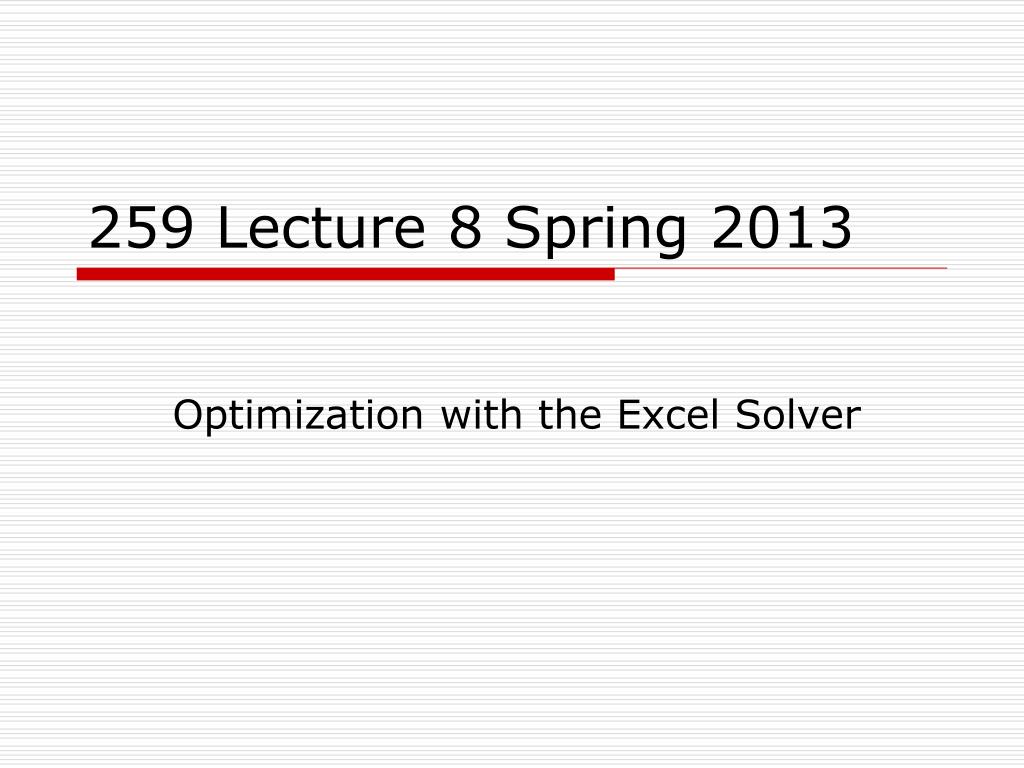 259 Lecture 8 Spring 2013

Optimization with the Excel Solver